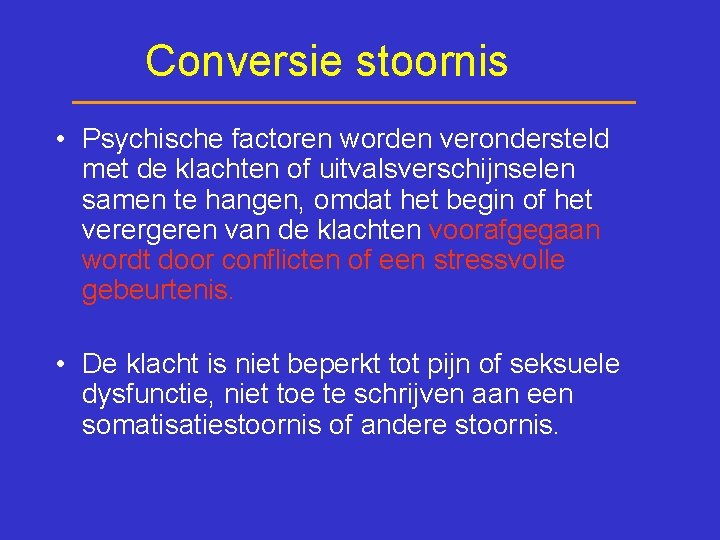 Conversie stoornis

• Psychische factoren worden verondersteld met de klachten of uitvalsverschijnselen samen te hangen, omdat het begin of het verergeren van de klachten voorafgegaan wordt door conflicten of een stressvolle gebeurtenis.

• De klacht is niet beperkt tot pijn of seksuele dysfunctie, niet toe te schrijven aan een somatisatiestoornis of andere stoornis.